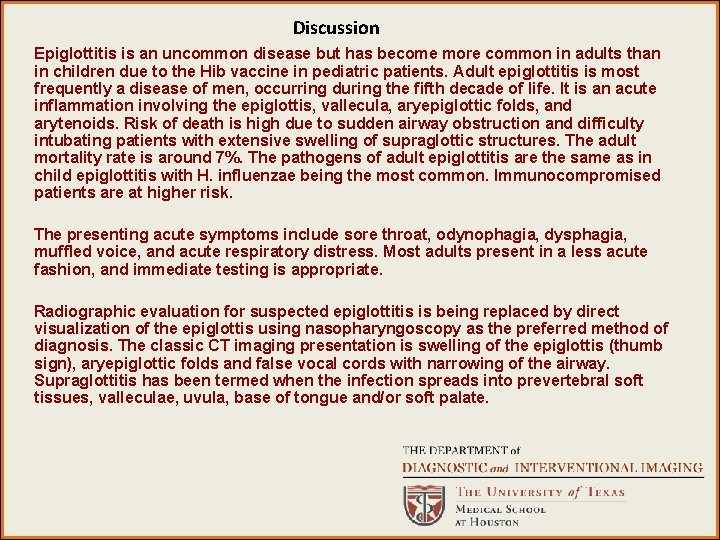 Discussion

Epiglottitis is an uncommon disease but has become more common in adults than in children due to the Hib vaccine in pediatric patients. Adult epiglottitis is most frequently a disease of men, occurring during the fifth decade of life. It is an acute inflammation involving the epiglottis, vallecula, aryepiglottic folds, and arytenoids. Risk of death is high due to sudden airway obstruction and difficulty intubating patients with extensive swelling of supraglottic structures. The adult mortality rate is around 7%. The pathogens of adult epiglottitis are the same as in child epiglottitis with H. influenzae being the most common. Immunocompromised patients are at higher risk.

The presenting acute symptoms include sore throat, odynophagia, dysphagia, muffled voice, and acute respiratory distress. Most adults present in a less acute fashion, and immediate testing is appropriate.

Radiographic evaluation for suspected epiglottitis is being replaced by direct visualization of the epiglottis using nasopharyngoscopy as the preferred method of diagnosis. The classic CT imaging presentation is swelling of the epiglottis (thumb sign), aryepiglottic folds and false vocal cords with narrowing of the airway. Supraglottitis has been termed when the infection spreads into prevertebral soft tissues, valleculae, uvula, base of tongue and/or soft palate.

THE DEPARTMENT of
DIAGNOSTIC and INTERVENTIONAL IMAGING

THE UNIVERSITY of TEXAS
MEDICAL SCHOOL
AT HOUSTON